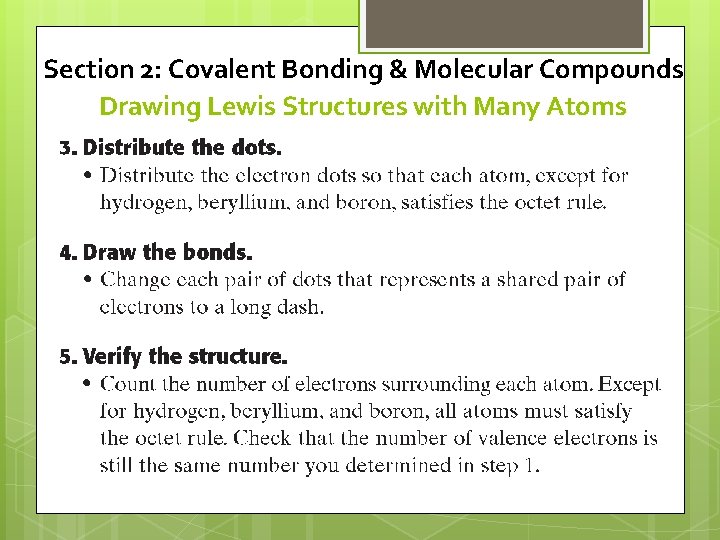 Section 2: Covalent Bonding & Molecular Compounds

Drawing Lewis Structures with Many Atoms

3. Distribute the dots.

• Distribute the electron dots so that each atom, except for hydrogen, beryllium, and boron, satisfies the octet rule.

4. Draw the bonds.

• Change each pair of dots that represents a shared pair of electrons to a long dash.

5. Verify the structure.

• Count the number of electrons surrounding each atom. Except for hydrogen, beryllium, and boron, all atoms must satisfy the octet rule. Check that the number of valence electrons is still the same number you determined in step 1.